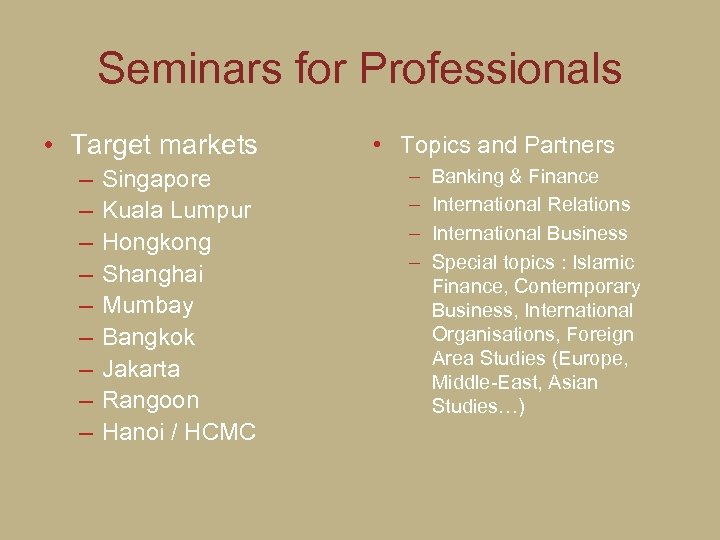 Seminars for Professionals

• Target markets
– Singapore
– Kuala Lumpur
– Hongkong
– Shanghai
– Mumbay
– Bangkok
– Jakarta
– Rangoon
– Hanoi / HCMC

• Topics and Partners
– Banking & Finance
– International Relations
– International Business
– Special topics : Islamic Finance, Contemporary Business, International Organisations, Foreign Area Studies (Europe, Middle-East, Asian Studies…)